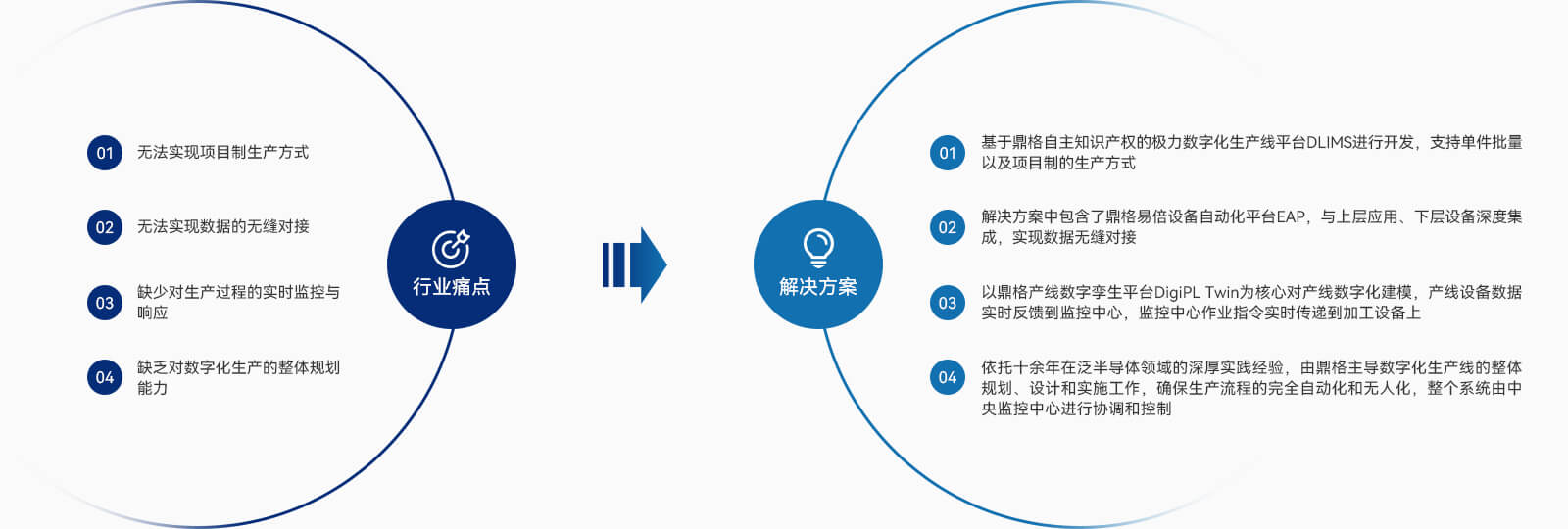 01 无法实现项目制生产方式

02 无法实现数据的无缝对接

03 缺少对生产过程的实时监控与响应

04 缺乏对数字化生产的整体规划能力

行业痛点

解决方案

01 基于鼎格自主知识产权的极力数字化生产线平台DLIMS进行开发，支持单件批量以及项目制的生产方式

02 解决方案中包含了鼎格易倍设备自动化平台EAP，与上层应用、下层设备深度集成，实现数据无缝对接

03 以鼎格产线数字孪生平台DigiPL Twin为核心对产线数字化建模，产线设备数据实时反馈到监控中心，监控中心作业指令实时传递到加工设备上

04 依托十余年在泛半导体领域的深厚实践经验，由鼎格主导数字化生产线的整体规划、设计和实施工作，确保生产流程的完全自动化和无人化，整个系统由中央监控中心进行协调和控制